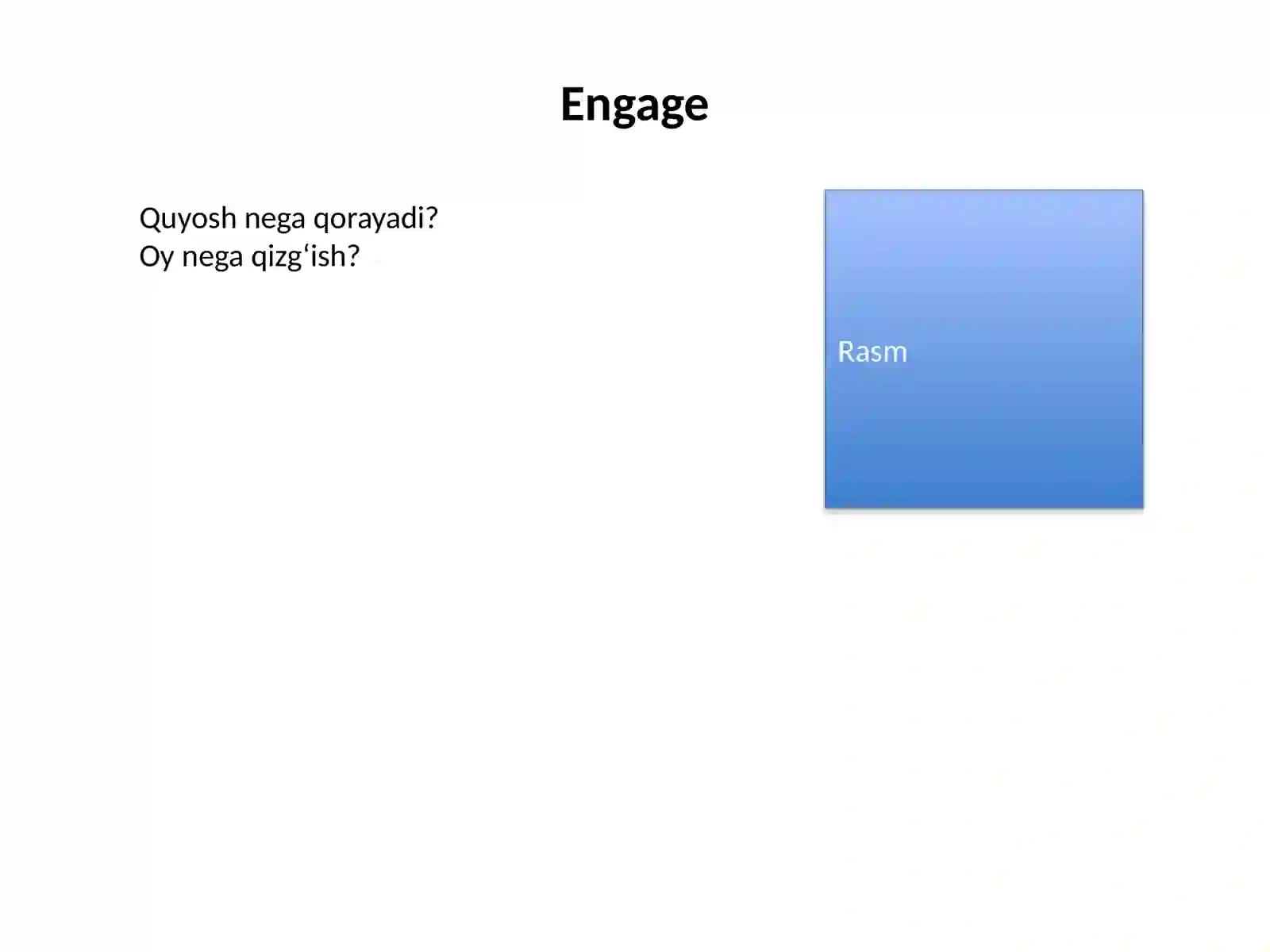 Engage

Quyosh nega qorayadi?
Oy nega qizg‘ish?

Rasm